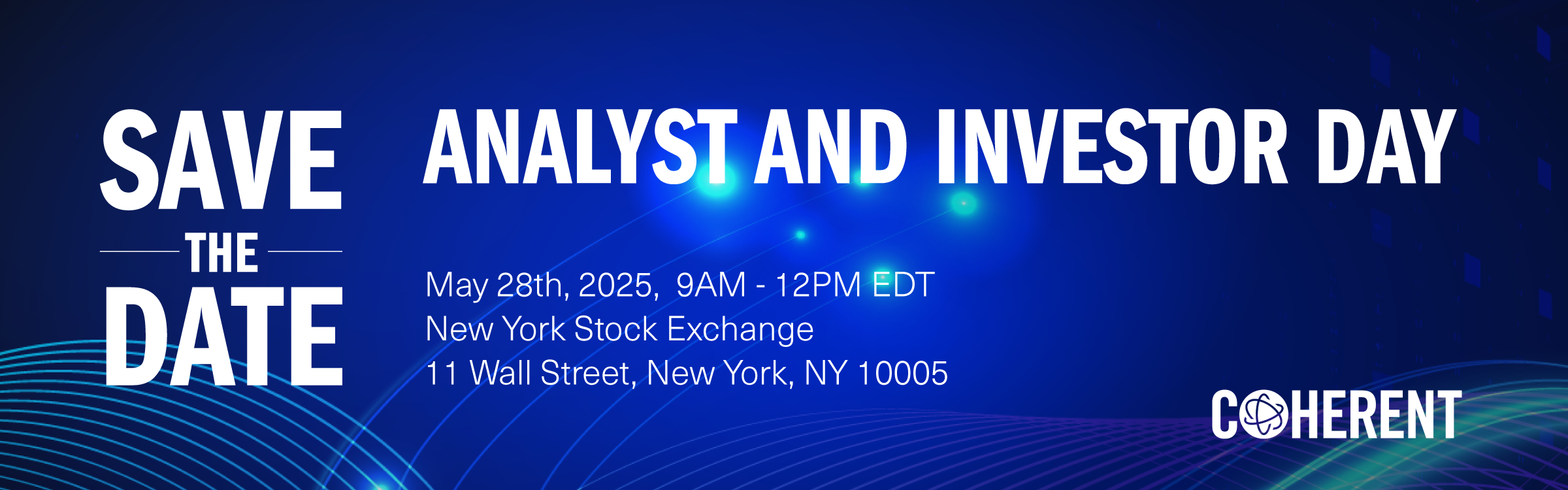 SAVE
THE
DATE

ANALYST AND INVESTOR DAY

May 28th, 2025, 9AM - 12PM EDT
New York Stock Exchange
11 Wall Street, New York, NY 10005

COHERENT